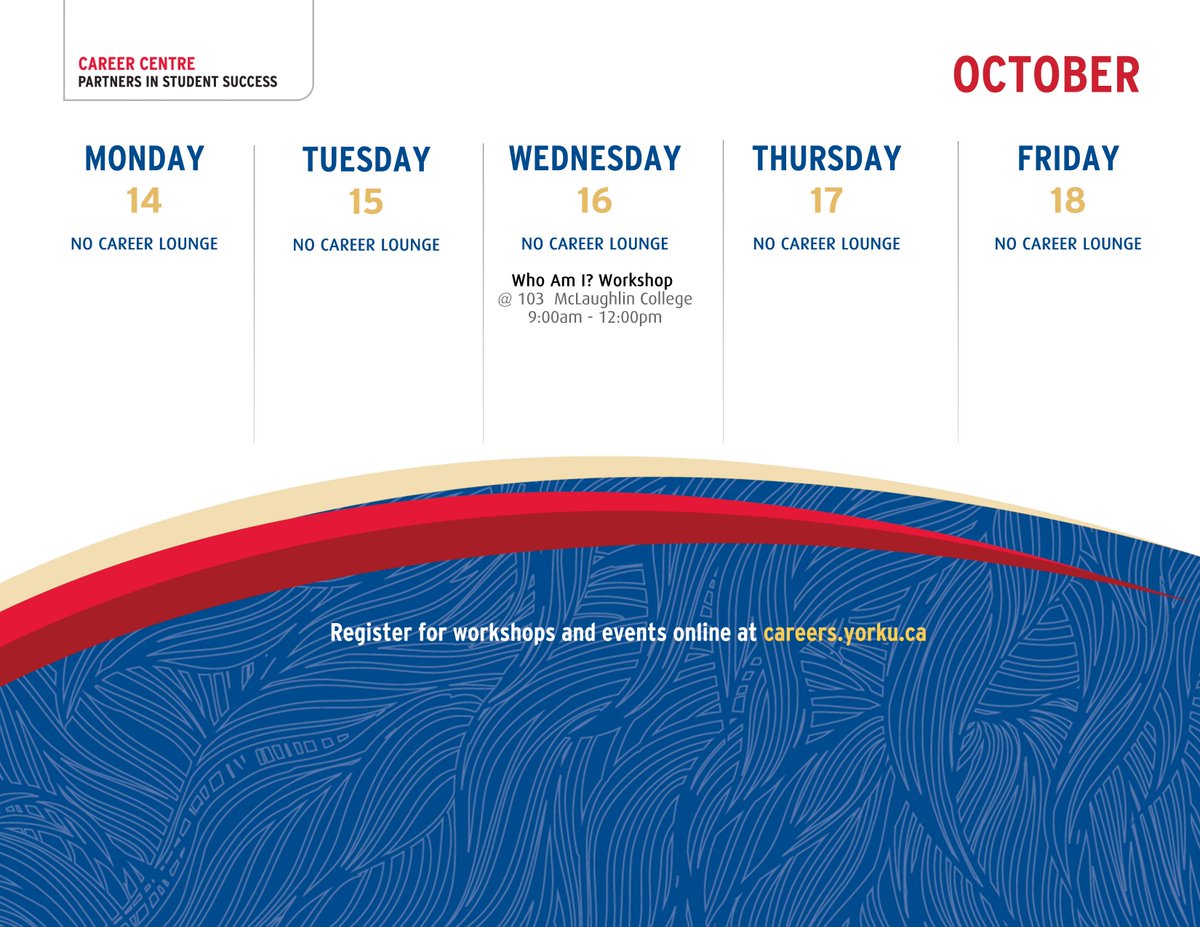 CAREER CENTRE
PARTNERS IN STUDENT SUCCESS

OCTOBER

MONDAY
14
NO CAREER LOUNGE

TUESDAY
15
NO CAREER LOUNGE

WEDNESDAY
16
NO CAREER LOUNGE

Who Am I? Workshop
@ 103 McLaughlin College
9:00am - 12:00pm

THURSDAY
17
NO CAREER LOUNGE

FRIDAY
18
NO CAREER LOUNGE

Register for workshops and events online at careers.yorku.ca